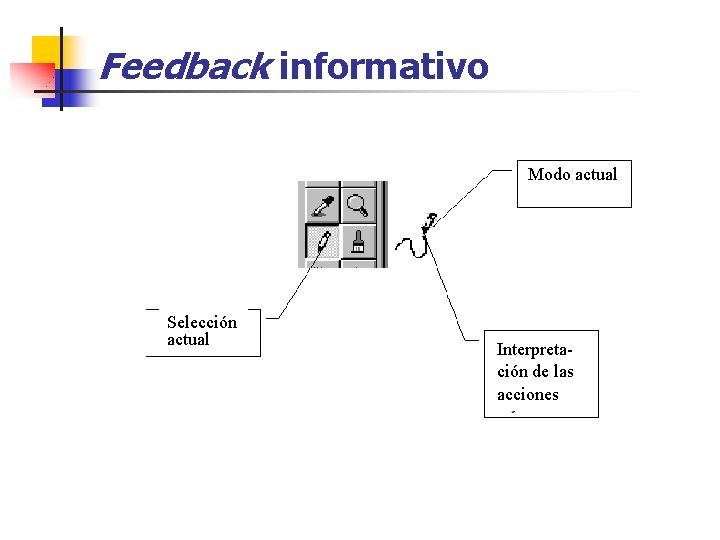 Feedback informativo

Modo actual

Selección actual

Interpretación de las acciones